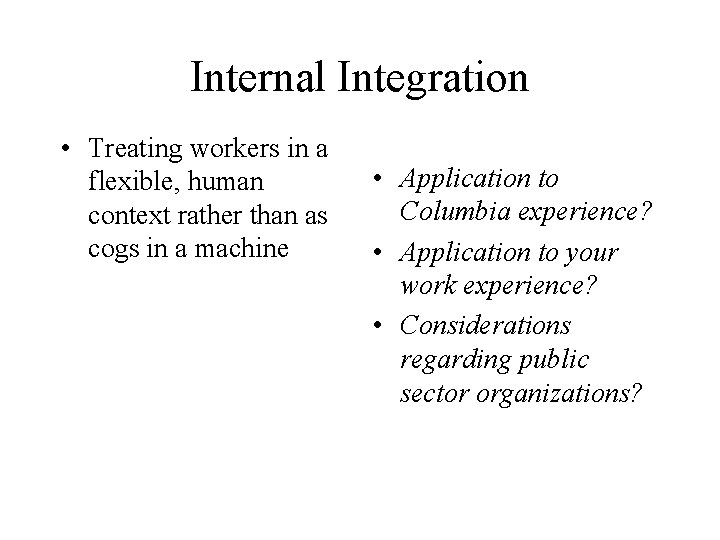 Internal Integration

• Treating workers in a flexible, human context rather than as cogs in a machine

• Application to Columbia experience?
• Application to your work experience?
• Considerations regarding public sector organizations?